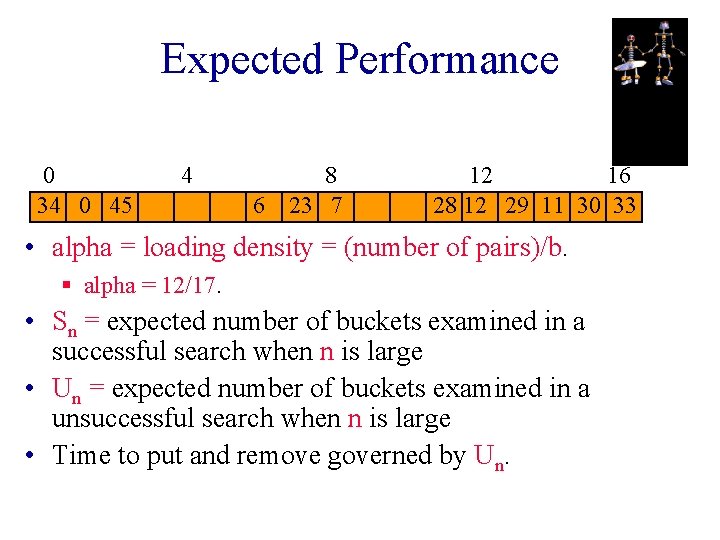 Expected Performance

0 4 8 12 16

| 34 | 0 | 45 | | | | 6 | 23 | 7 | | | 28 | 12 | 29 | 11 | 30 | 33 |
|---|---|---|---|---|---|---|---|---|---|---|---|---|---|---|---|---|

• alpha = loading density = (number of pairs)/b.

▪ alpha = 12/17.

• $S_n$ = expected number of buckets examined in a successful search when n is large

• $U_n$ = expected number of buckets examined in a unsuccessful search when n is large

• Time to put and remove governed by $U_n$.